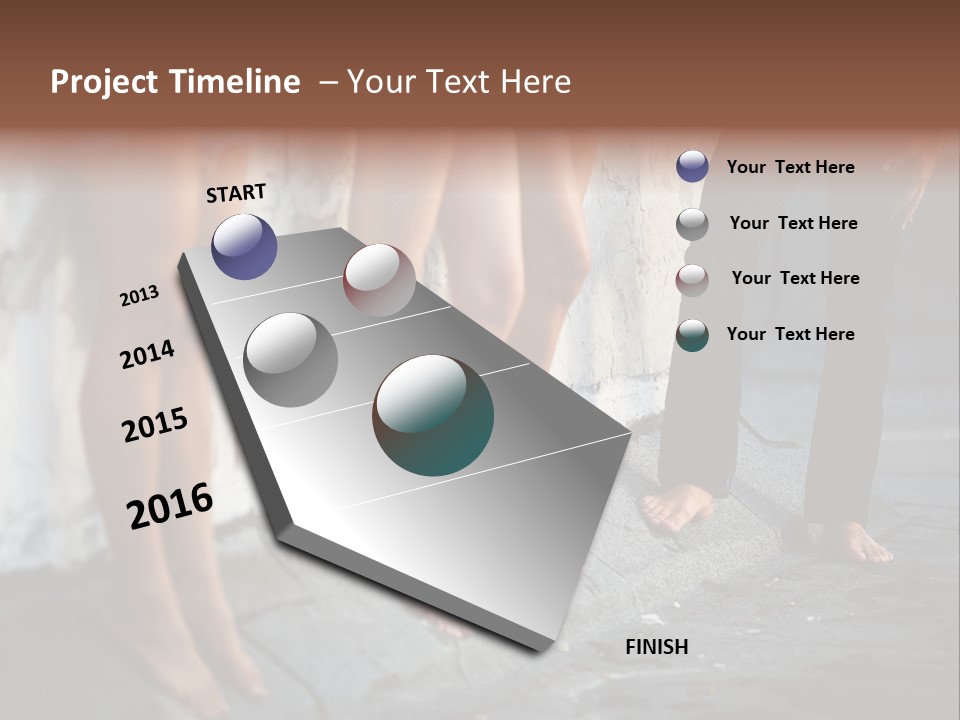 Project Timeline – Your Text Here

START

2013

2014

2015

2016

FINISH

Your Text Here

Your Text Here

Your Text Here

Your Text Here